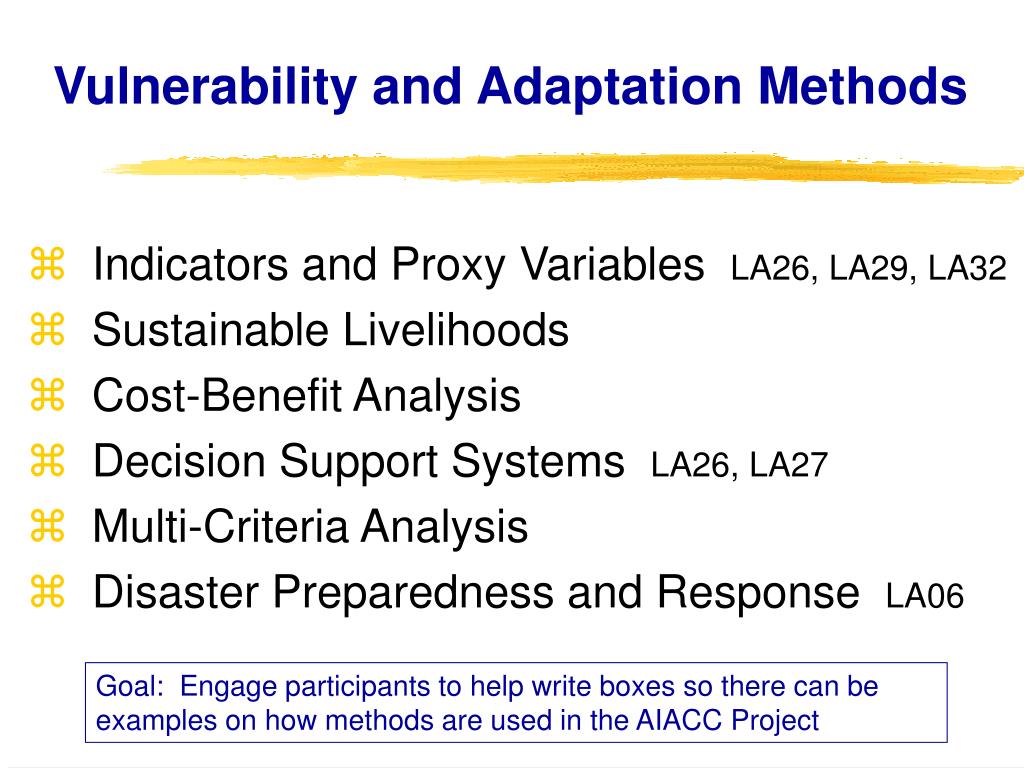 Vulnerability and Adaptation Methods

⌘ Indicators and Proxy Variables LA26, LA29, LA32
⌘ Sustainable Livelihoods
⌘ Cost-Benefit Analysis
⌘ Decision Support Systems LA26, LA27
⌘ Multi-Criteria Analysis
⌘ Disaster Preparedness and Response LA06

Goal: Engage participants to help write boxes so there can be examples on how methods are used in the AIACC Project